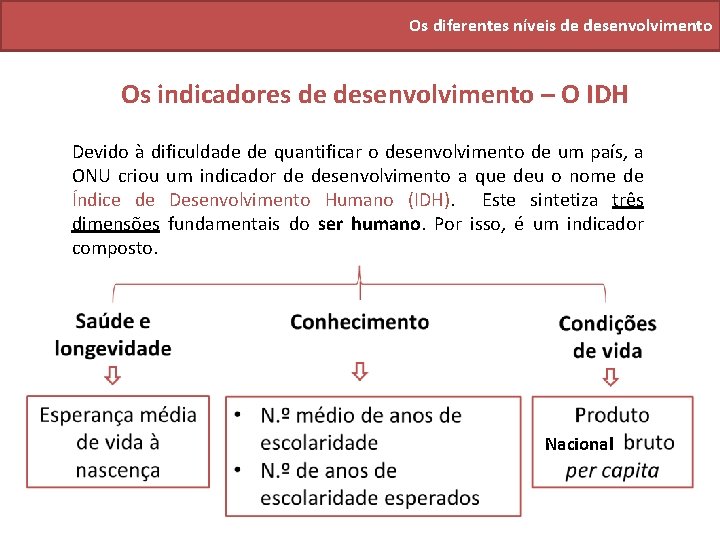 Os diferentes níveis de desenvolvimento

Os indicadores de desenvolvimento – O IDH

Devido à dificuldade de quantificar o desenvolvimento de um país, a ONU criou um indicador de desenvolvimento a que deu o nome de Índice de Desenvolvimento Humano (IDH). Este sintetiza três dimensões fundamentais do ser humano. Por isso, é um indicador composto.

Saúde e longevidade

Esperança média de vida à nascença

Conhecimento

• N.º médio de anos de escolaridade
• N.º de anos de escolaridade esperados

Condições de vida

Produto Nacional bruto per capita